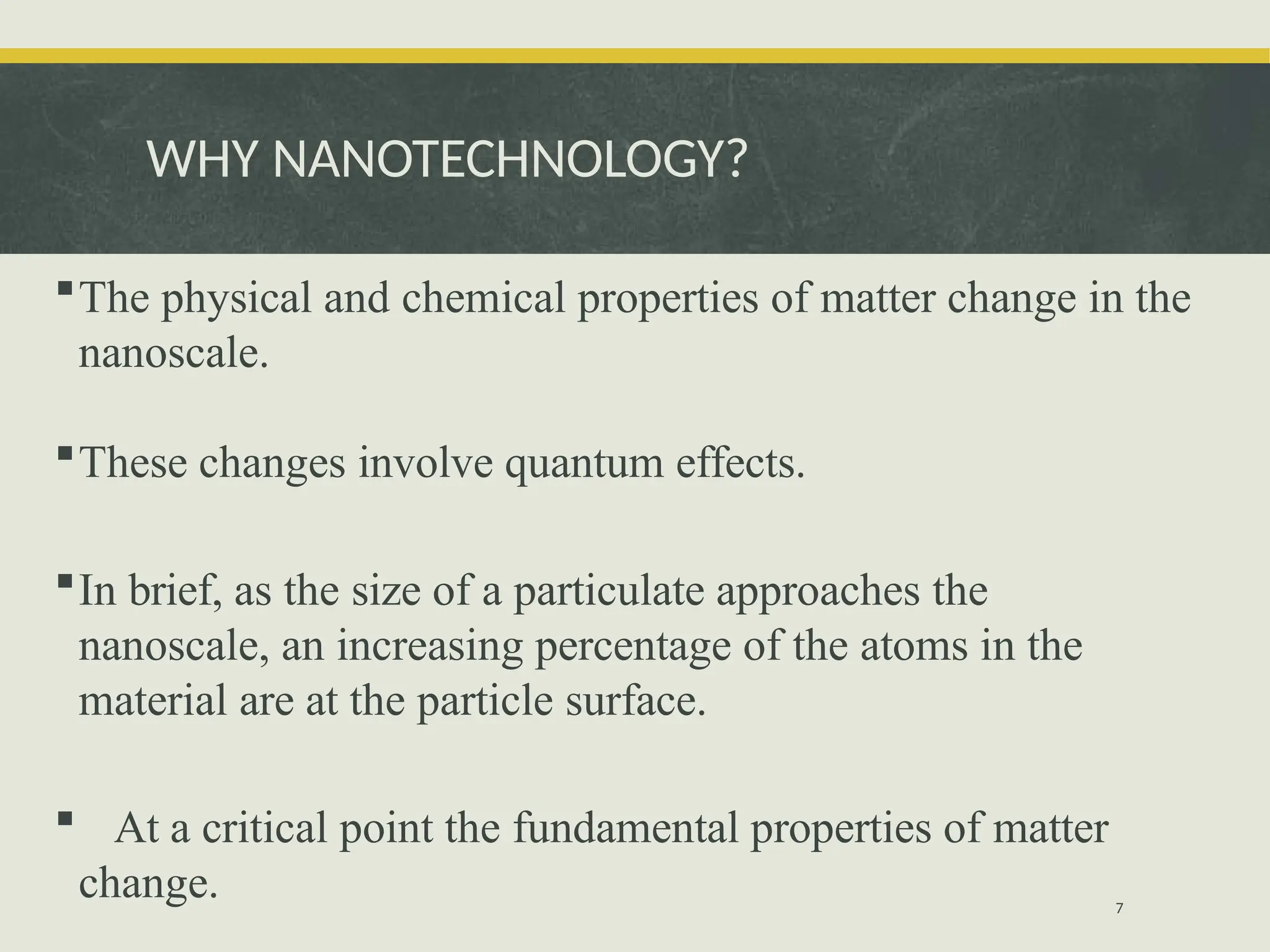 WHY NANOTECHNOLOGY?

▪ The physical and chemical properties of matter change in the nanoscale.

▪ These changes involve quantum effects.

▪ In brief, as the size of a particulate approaches the nanoscale, an increasing percentage of the atoms in the material are at the particle surface.

▪ At a critical point the fundamental properties of matter change.

7